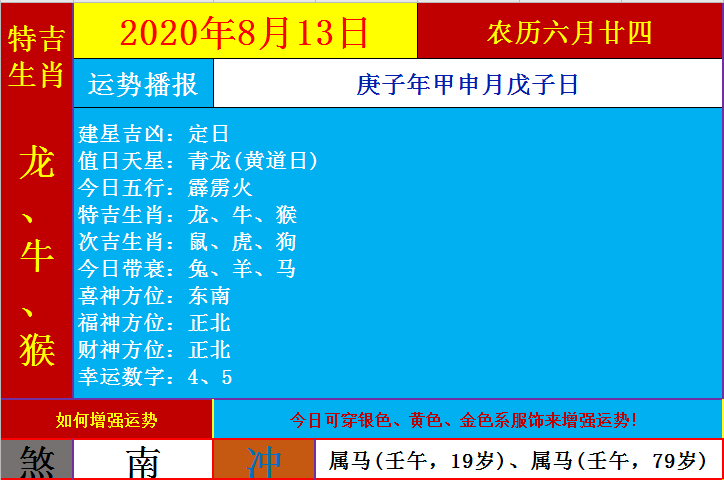 特吉生肖

龙、牛、猴

2020年8月13日

农历六月廿四

运势播报

庚子年甲申月戊子日

建星吉凶：定日
值日天星：青龙(黄道日)
今日五行：霹雳火
特吉生肖：龙、牛、猴
次吉生肖：鼠、虎、狗
今日带衰：兔、羊、马
喜神方位：东南
福神方位：正北
财神方位：正北
幸运数字：4、5

如何增强运势

今日可穿银色、黄色、金色系服饰来增强运势!

煞 南 冲 属马(壬午，19岁)、属马(壬午，79岁)